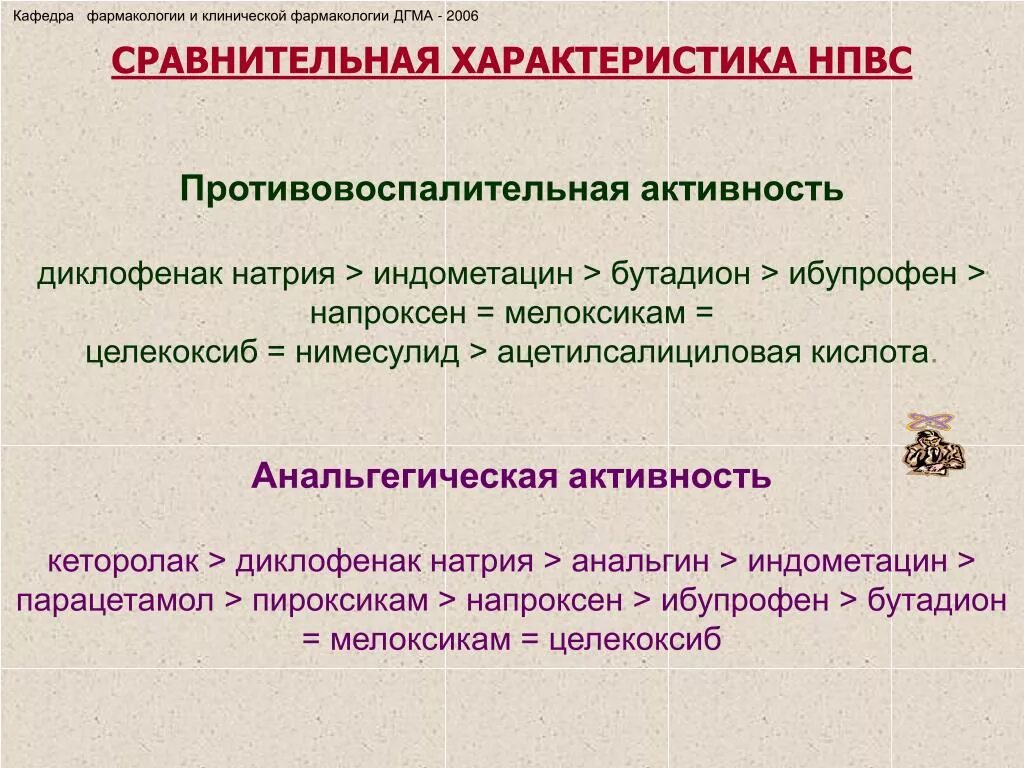 Кафедра фармакологии и клинической фармакологии ДГМА - 2006

СРАВНИТЕЛЬНАЯ ХАРАКТЕРИСТИКА НПВС

Противовоспалительная активность

диклофенак натрия > индометацин > бутадион > ибупрофен > напроксен = мелоксикам = целекоксиб = нимесулид > ацетилсалициловая кислота.

Анальгегическая активность

кеторолак > диклофенак натрия > анальгин > индометацин > парацетамол > пироксикам > напроксен > ибупрофен > бутадион = мелоксикам = целекоксиб